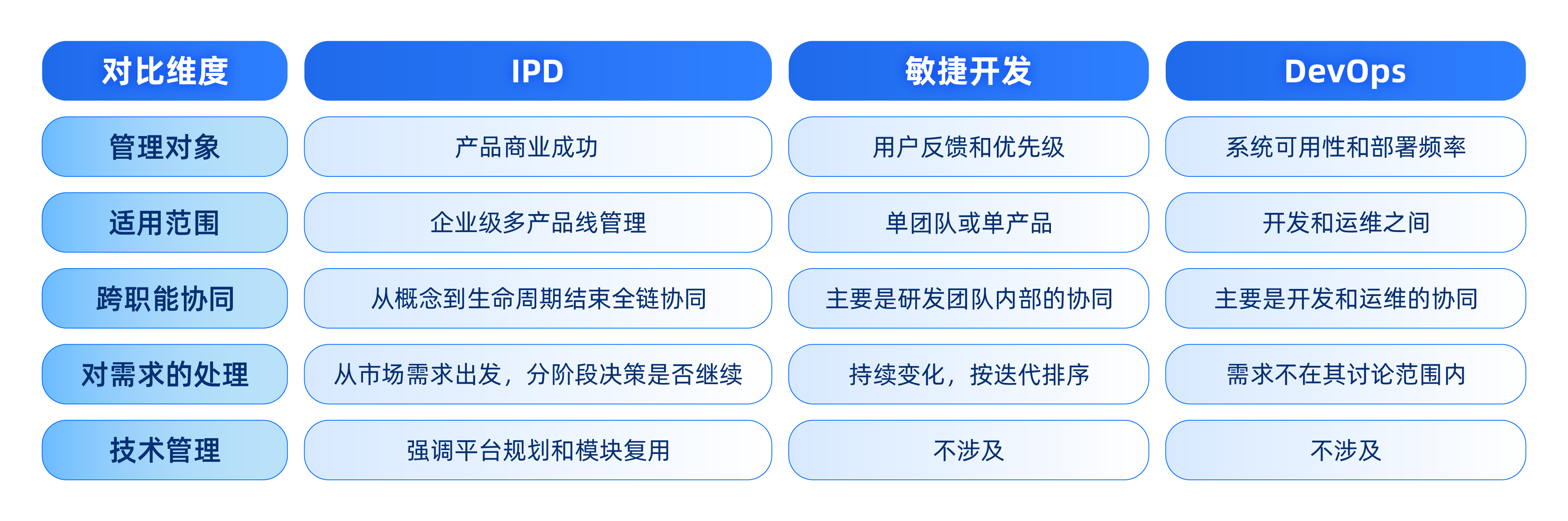 | 对比维度 | IPD | 敏捷开发 | DevOps |
|---|---|---|---|
| 管理对象 | 产品商业成功 | 用户反馈和优先级 | 系统可用性和部署频率 |
| 适用范围 | 企业级多产品线管理 | 单团队或单产品 | 开发和运维之间 |
| 跨职能协同 | 从概念到生命周期结束全链协同 | 主要是研发团队内部的协同 | 主要是开发和运维的协同 |
| 对需求的处理 | 从市场需求出发，分阶段决策是否继续 | 持续变化，按迭代排序 | 需求不在其讨论范围内 |
| 技术管理 | 强调平台规划和模块复用 | 不涉及 | 不涉及 |